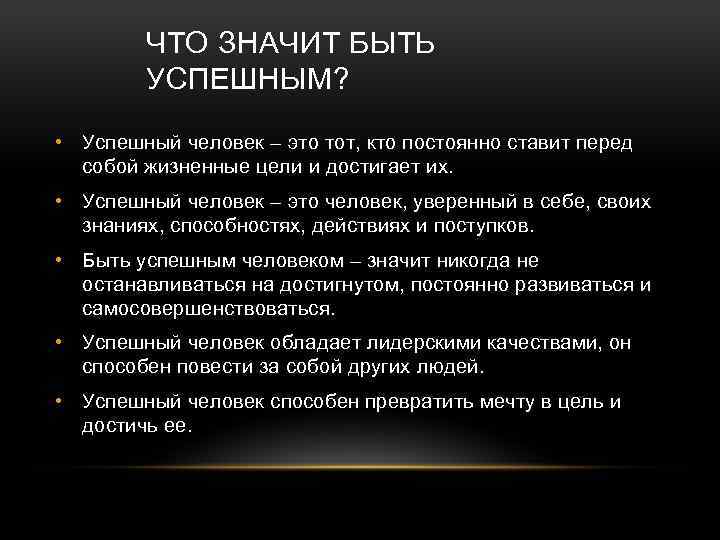 ЧТО ЗНАЧИТ БЫТЬ УСПЕШНЫМ?

• Успешный человек – это тот, кто постоянно ставит перед собой жизненные цели и достигает их.

• Успешный человек – это человек, уверенный в себе, своих знаниях, способностях, действиях и поступков.

• Быть успешным человеком – значит никогда не останавливаться на достигнутом, постоянно развиваться и самосовершенствоваться.

• Успешный человек обладает лидерскими качествами, он способен повести за собой других людей.

• Успешный человек способен превратить мечту в цель и достичь ее.